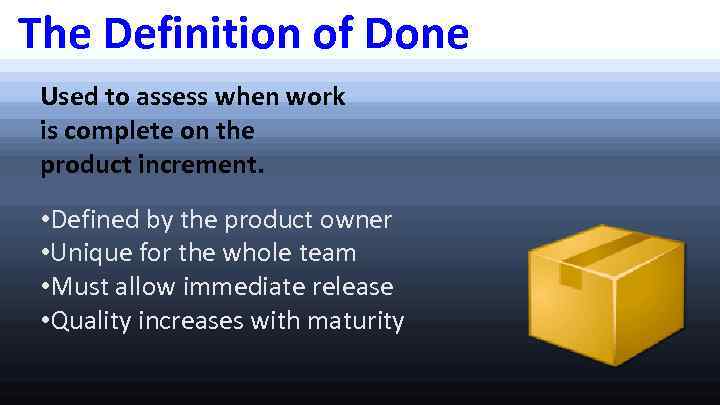 The Definition of Done

Used to assess when work is complete on the product increment.

•Defined by the product owner
•Unique for the whole team
•Must allow immediate release
•Quality increases with maturity